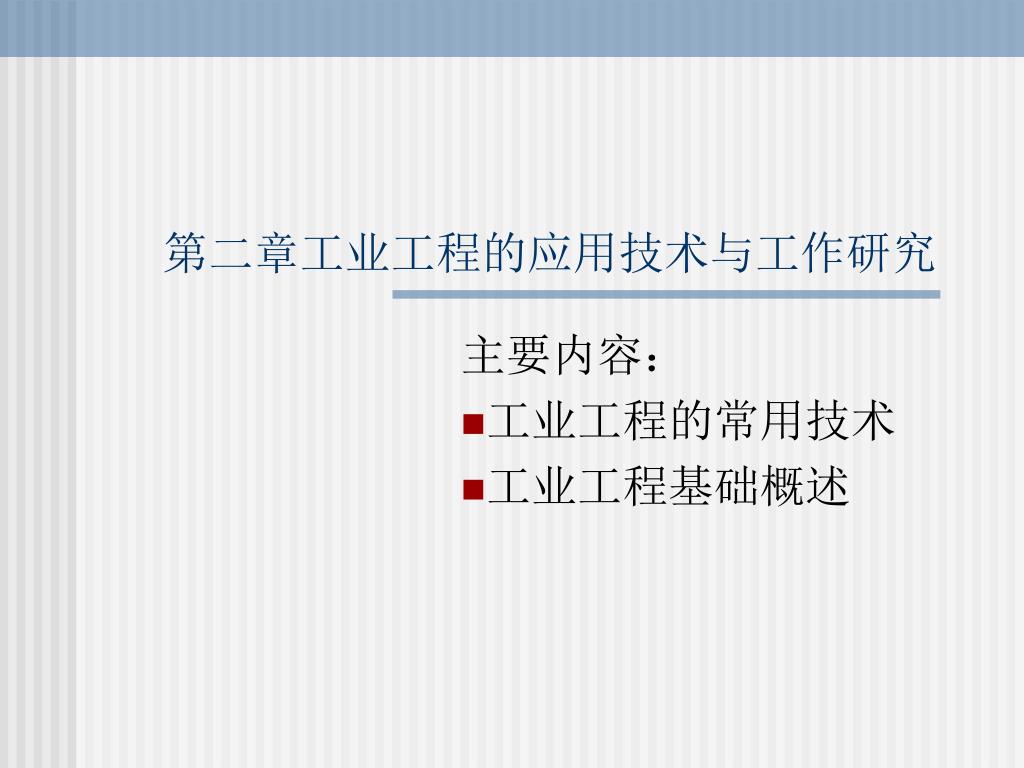 第二章工业工程的应用技术与工作研究

主要内容：
工业工程的常用技术
工业工程基础概述